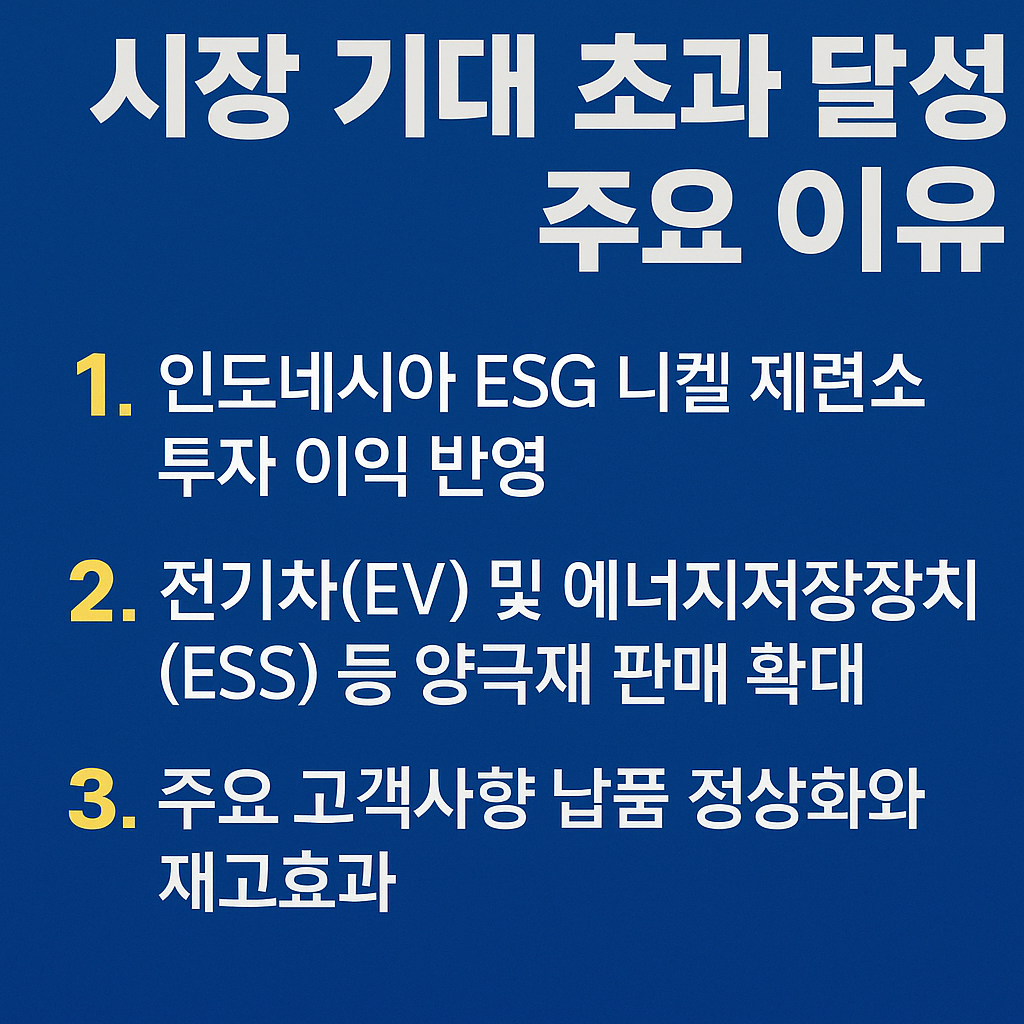 시장 기대 초과 달성 주요 이유

1. 인도네시아 ESG 니켈 제련소 투자 이익 반영

2. 전기차(EV) 및 에너지저장장치 (ESS) 등 양극재 판매 확대

3. 주요 고객사향 납품 정상화와 재고효과